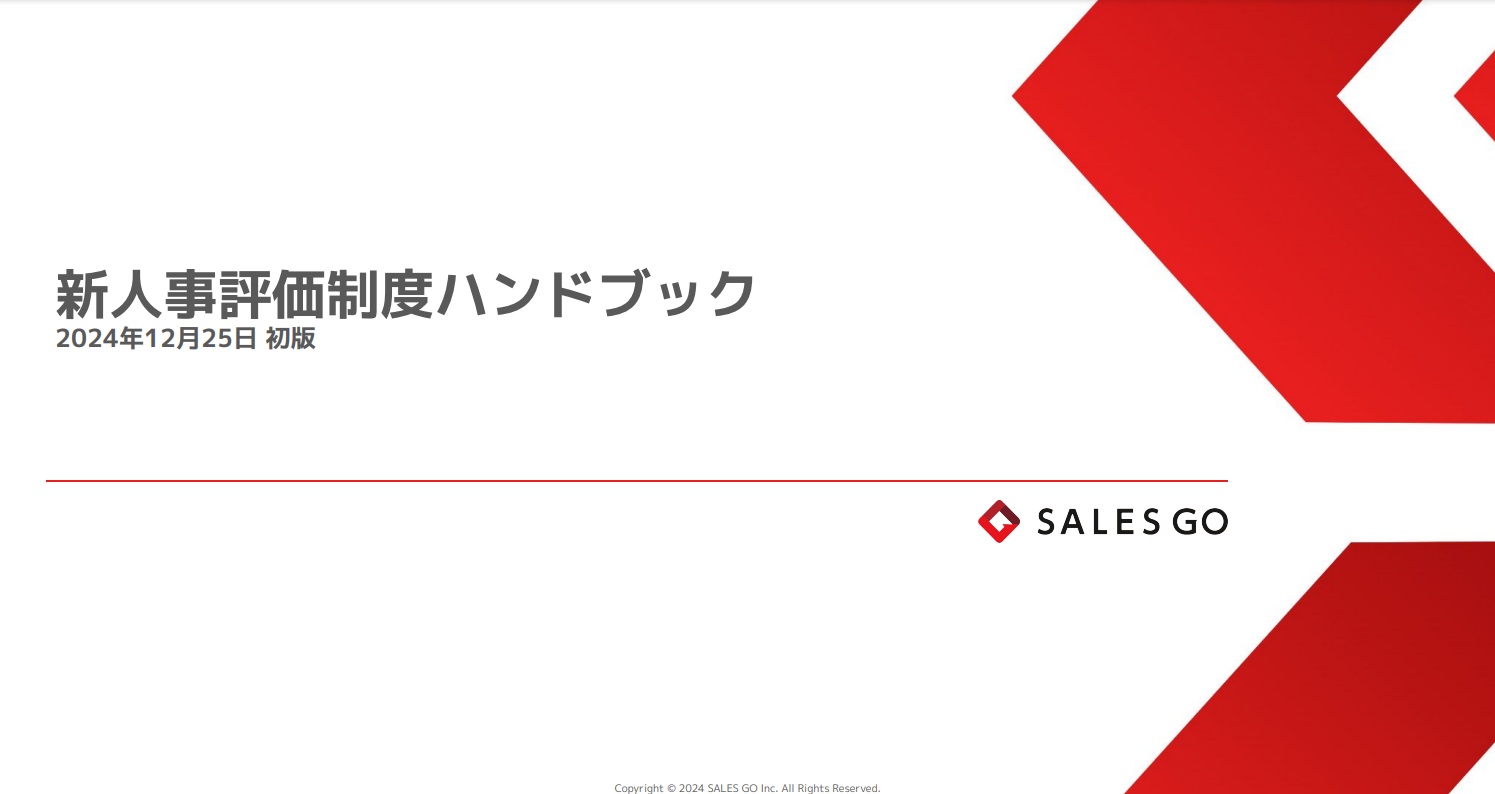 新人事評価制度ハンドブック
2024年12月25日 初版

SALES GO

Copyright © 2024 SALES GO Inc. All Rights Reserved.